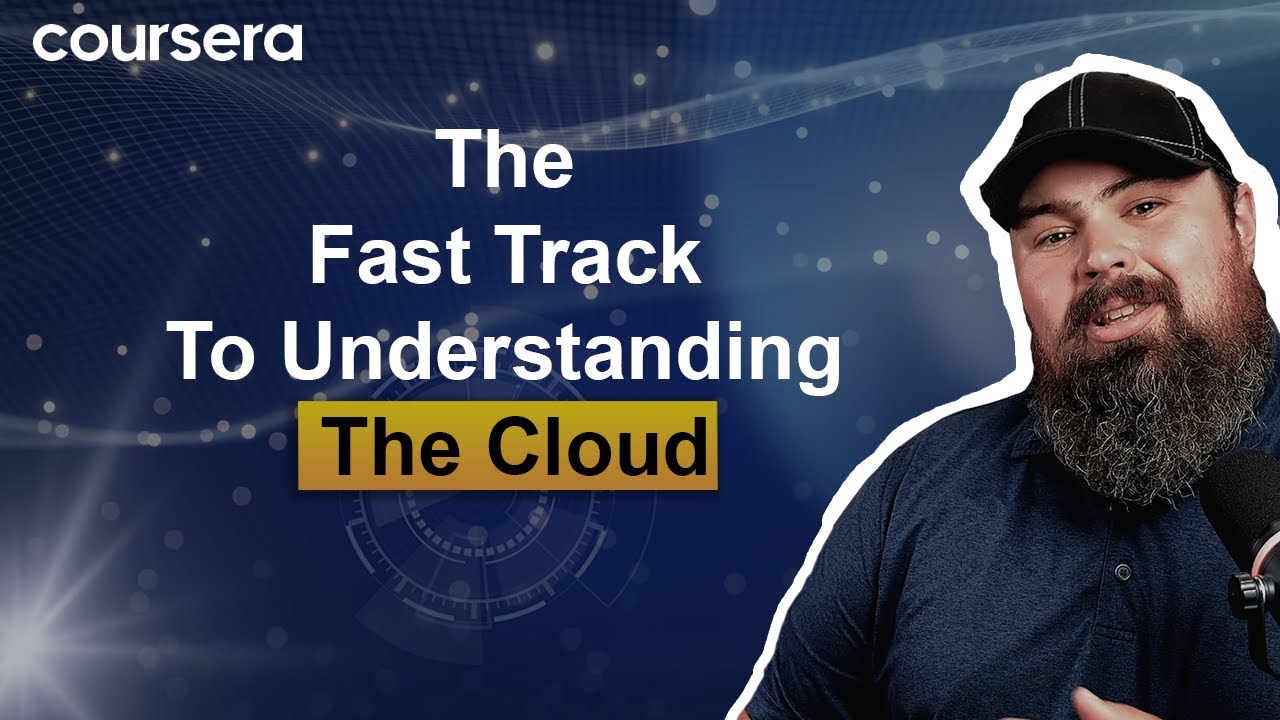 coursera

The
Fast Track
To Understanding
The Cloud